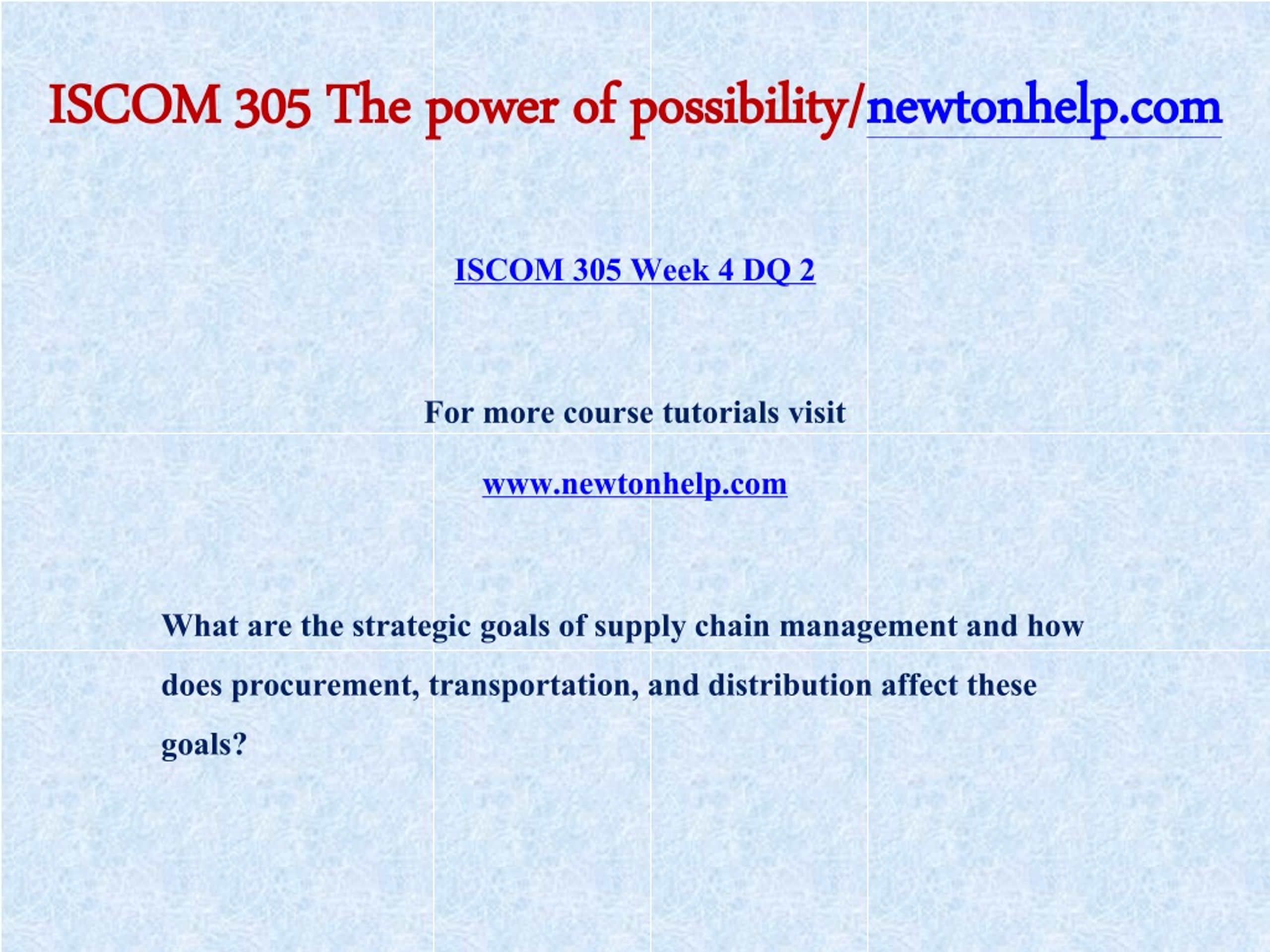 ISCOM 305 The power of possibility/newtonhelp.com

ISCOM 305 Week 4 DQ 2

For more course tutorials visit

www.newtonhelp.com

What are the strategic goals of supply chain management and how does procurement, transportation, and distribution affect these goals?